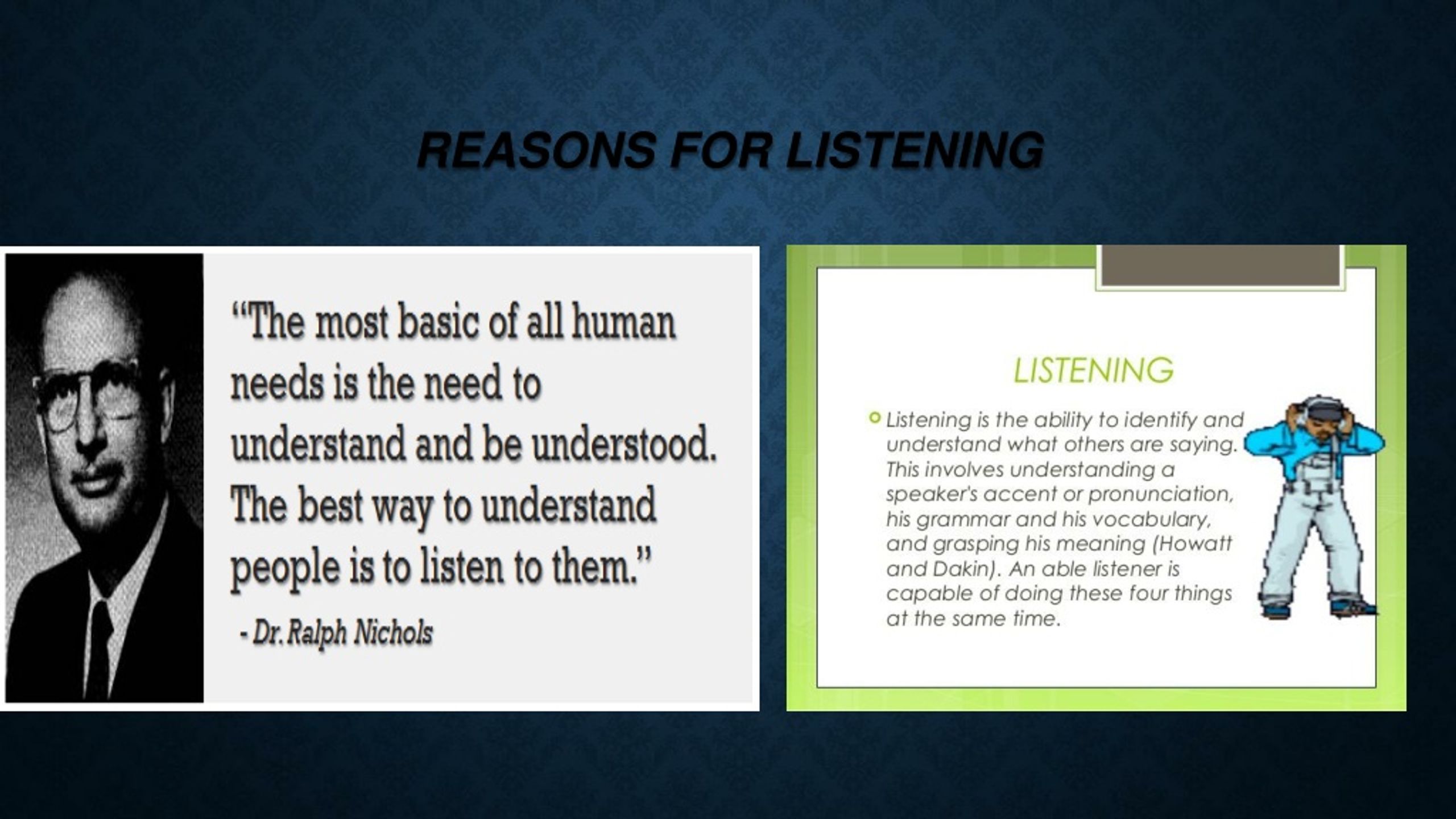 REASONS FOR LISTENING

"The most basic of all human needs is the need to understand and be understood. The best way to understand people is to listen to them."

- Dr. Ralph Nichols

LISTENING

Listening is the ability to identify and understand what others are saying. This involves understanding a speaker's accent or pronunciation, his grammar and his vocabulary, and grasping his meaning (Howatt and Dakin). An able listener is capable of doing these four things at the same time.